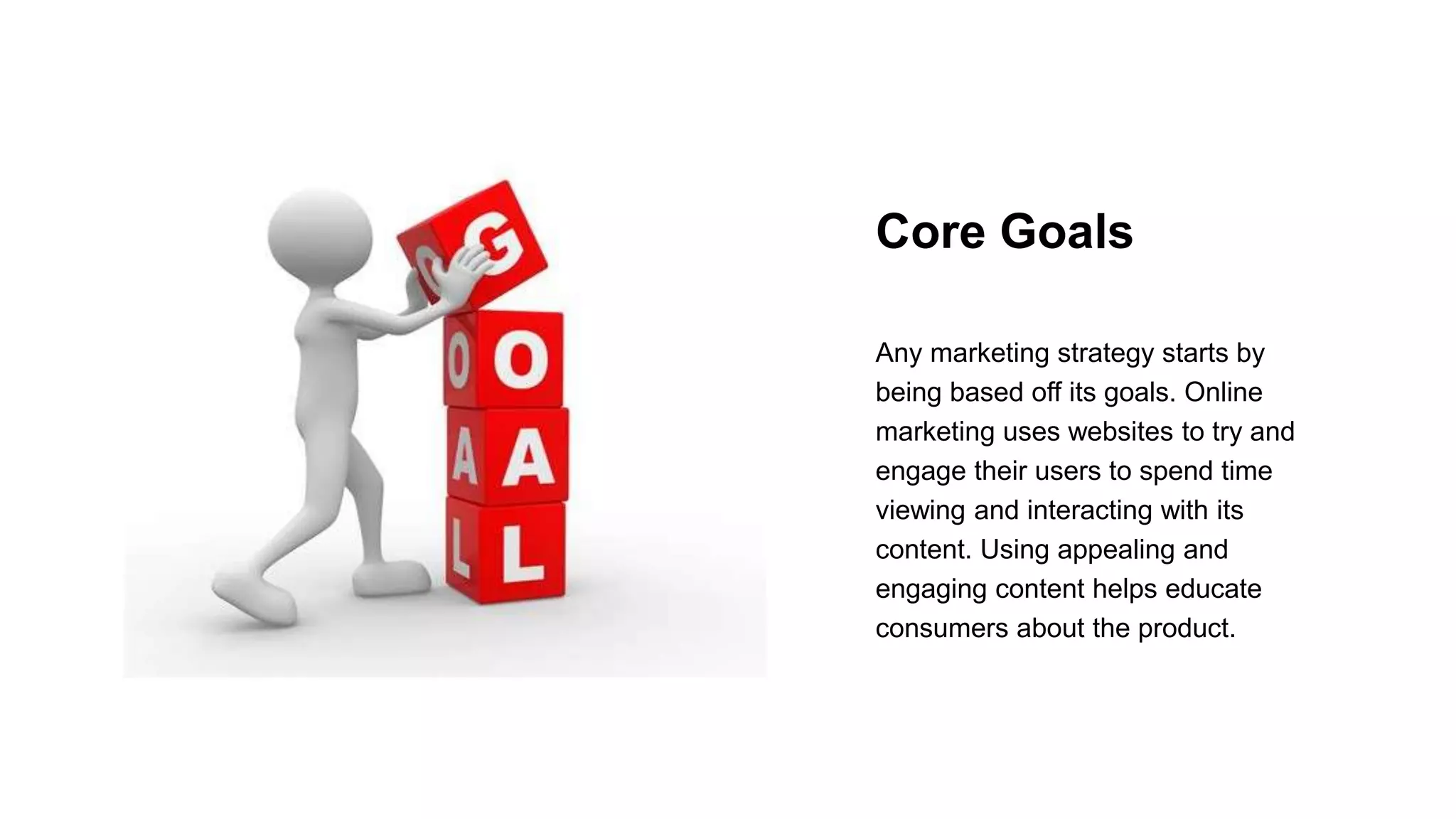 G
O
A
L

Core Goals

Any marketing strategy starts by being based off its goals. Online marketing uses websites to try and engage their users to spend time viewing and interacting with its content. Using appealing and engaging content helps educate consumers about the product.